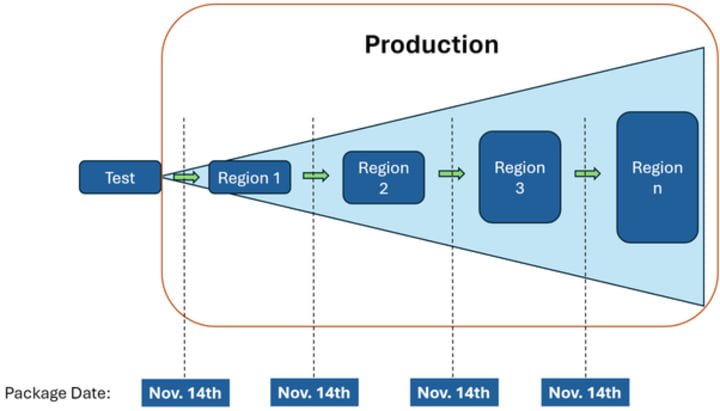 Production

Test

Region 1

Region 2

Region 3

Region n

Package Date: Nov. 14th Nov. 14th Nov. 14th Nov. 14th